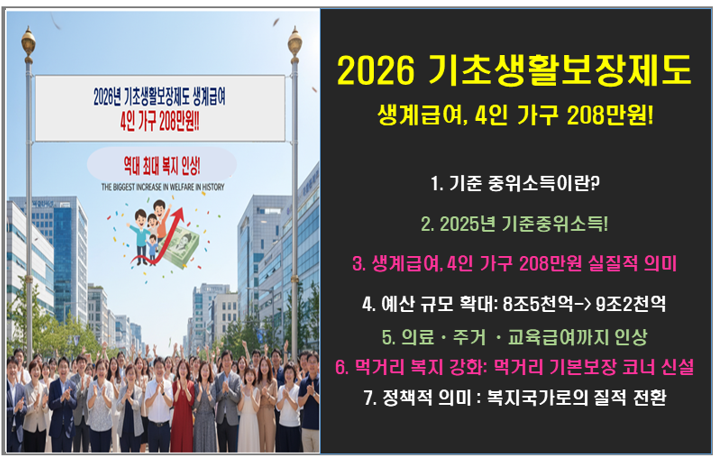 2026년 기초생활보장제도 생계급여
4인 가구 208만원!!

역대 최대 복지 인상!
THE BIGGEST INCREASE IN WELFARE IN HISTORY

2026 기초생활보장제도
생계급여, 4인 가구 208만원!

1. 기준 중위소득이란?

2. 2025년 기준중위소득!

3. 생계급여, 4인 가구 208만원 실질적 의미

4. 예산 규모 확대: 8조5천억-> 9조2천억

5. 의료 · 주거 · 교육급여까지 인상

6. 먹거리 복지 강화: 먹거리 기본보장 코너 신설

7. 정책적 의미 : 복지국가로의 질적 전환